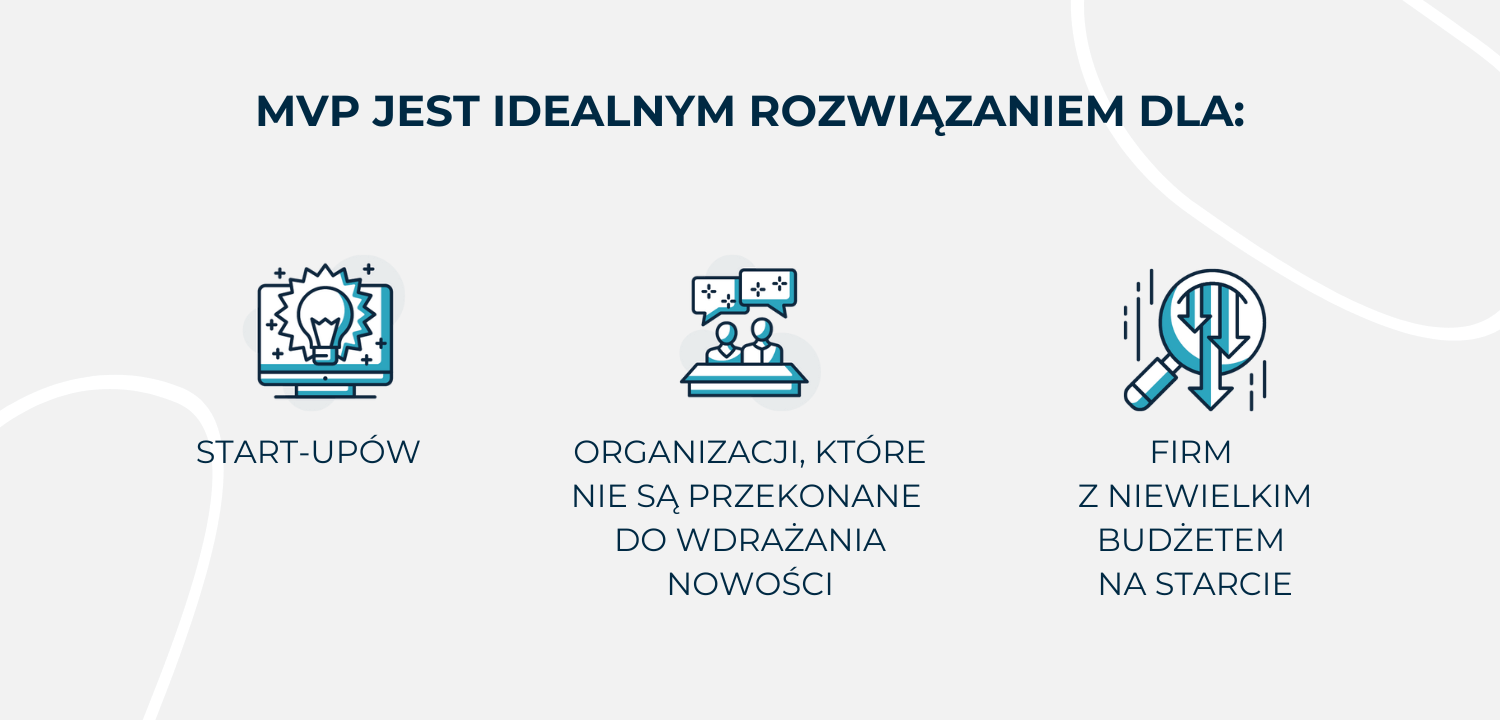 MVP JEST IDEALNYM ROZWIĄZANIEM DLA:

START-UPÓW

ORGANIZACJI, KTÓRE NIE SĄ PRZEKONANE DO WDRAŻANIA NOWOŚCI

FIRM Z NIEWIELKIM BUDŻETEM NA STARCIE